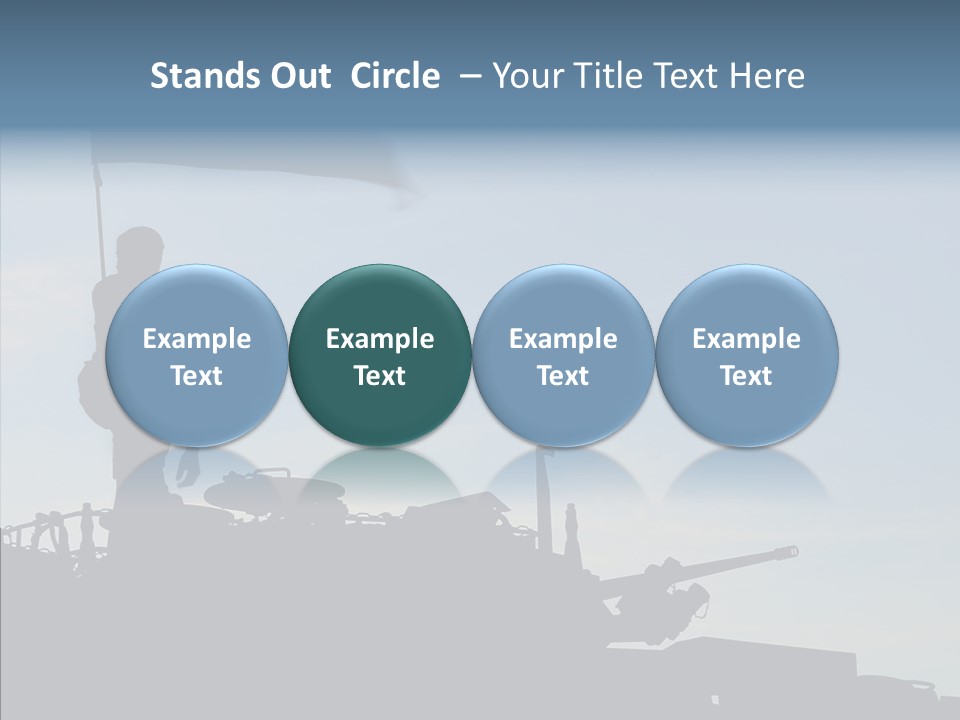 Stands Out Circle – Your Title Text Here

Example Text

Example Text

Example Text

Example Text